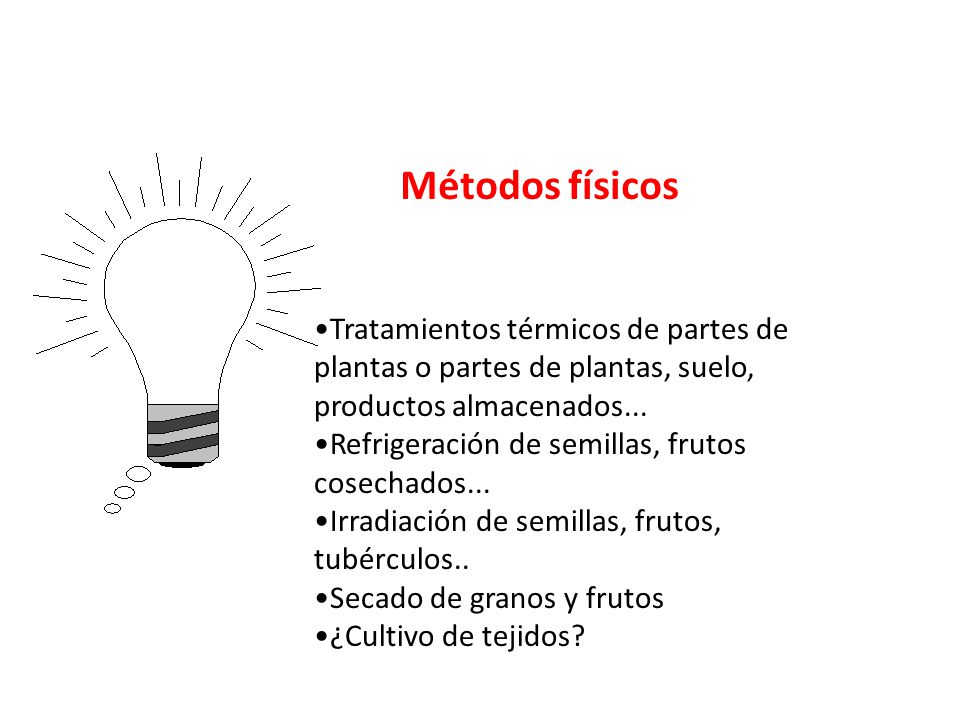 Métodos físicos

•Tratamientos térmicos de partes de plantas o partes de plantas, suelo, productos almacenados...
•Refrigeración de semillas, frutos cosechados...
•Irradiación de semillas, frutos, tubérculos..
•Secado de granos y frutos
•¿Cultivo de tejidos?